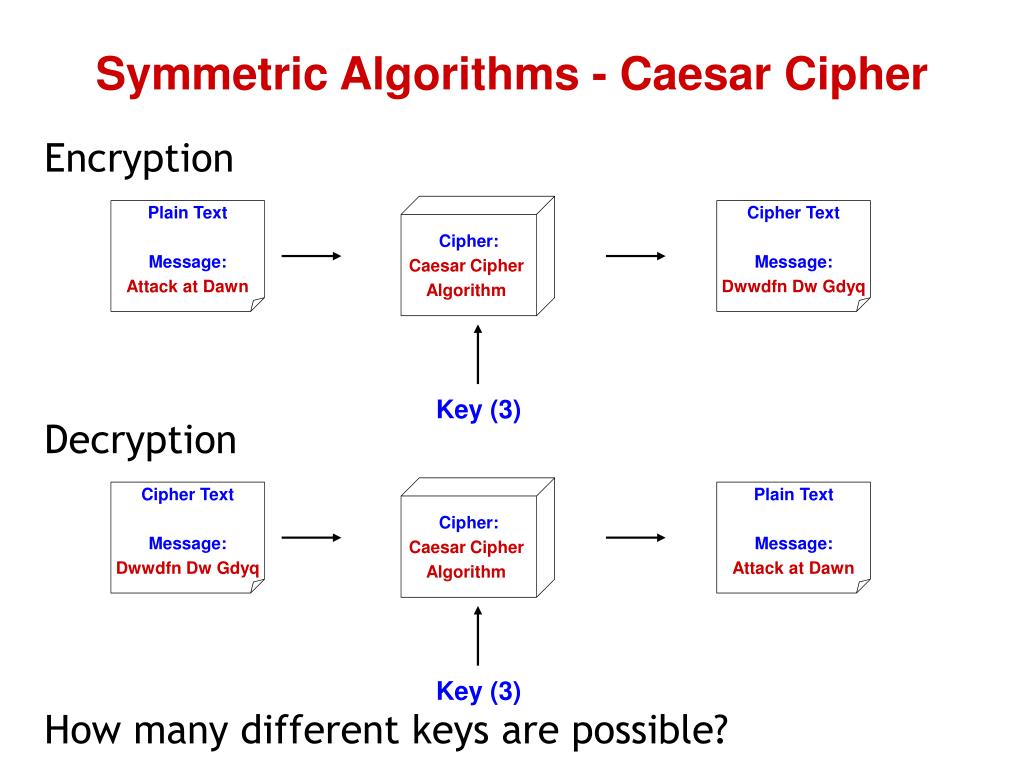 Symmetric Algorithms - Caesar Cipher

Encryption

Plain Text

Message:
Attack at Dawn

Cipher:
Caesar Cipher
Algorithm

Cipher Text

Message:
Dwwdfn Dw Gdyq

Key (3)

Decryption

Cipher Text

Message:
Dwwdfn Dw Gdyq

Cipher:
Caesar Cipher
Algorithm

Plain Text

Message:
Attack at Dawn

Key (3)

How many different keys are possible?